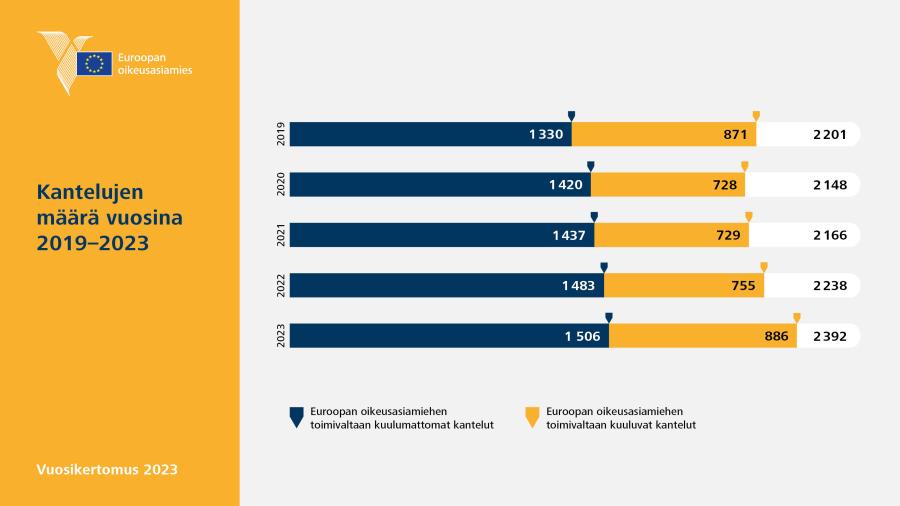 Euroopan oikeusasiamies

Kantelujen määrä vuosina 2019–2023

Vuosikertomus 2023

2019 1 330 871 2 201
2020 1 420 728 2 148
2021 1 437 729 2 166
2022 1 483 755 2 238
2023 1 506 886 2 392

Euroopan oikeusasiamiehen toimivaltaan kuulumattomat kantelut

Euroopan oikeusasiamiehen toimivaltaan kuuluvat kantelut